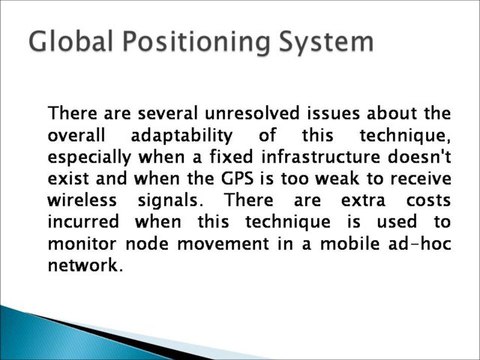 Global Positioning System

There are several unresolved issues about the overall adaptability of this technique, especially when a fixed infrastructure doesn't exist and when the GPS is too weak to receive wireless signals. There are extra costs incurred when this technique is used to monitor node movement in a mobile ad-hoc network.